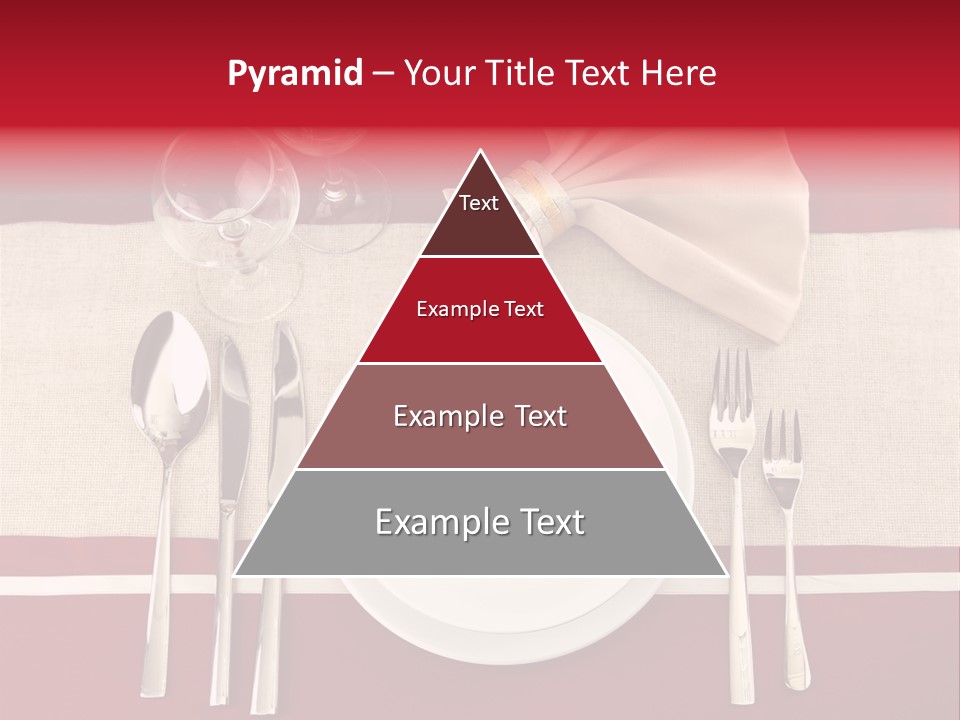 Pyramid – Your Title Text Here

Text

Example Text

Example Text

Example Text